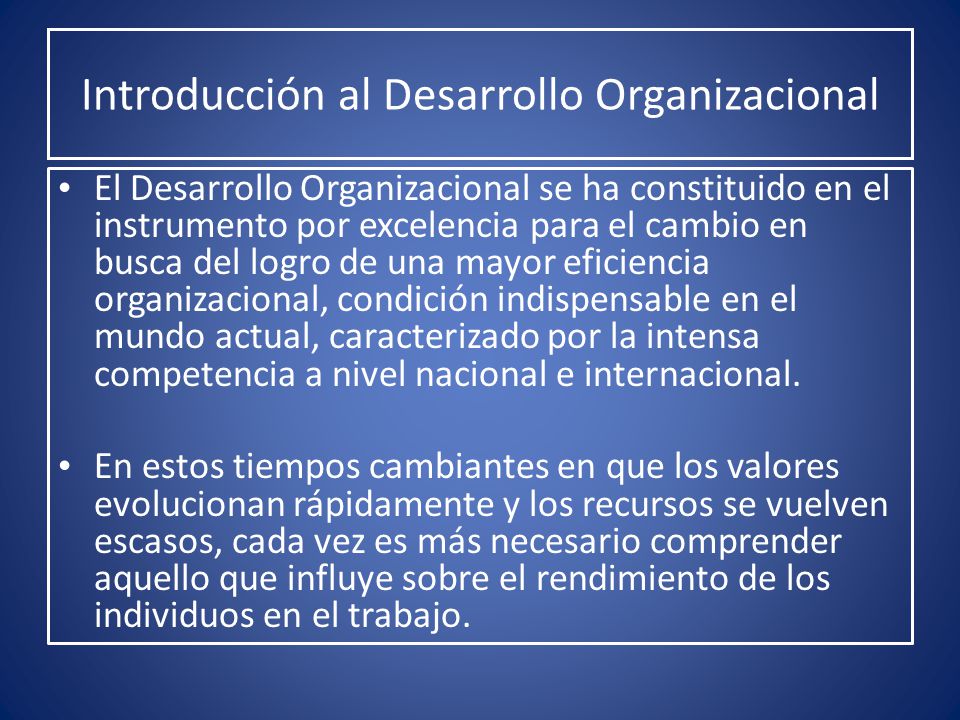 Introducción al Desarrollo Organizacional

• El Desarrollo Organizacional se ha constituido en el instrumento por excelencia para el cambio en busca del logro de una mayor eficiencia organizacional, condición indispensable en el mundo actual, caracterizado por la intensa competencia a nivel nacional e internacional.

• En estos tiempos cambiantes en que los valores evolucionan rápidamente y los recursos se vuelven escasos, cada vez es más necesario comprender aquello que influye sobre el rendimiento de los individuos en el trabajo.